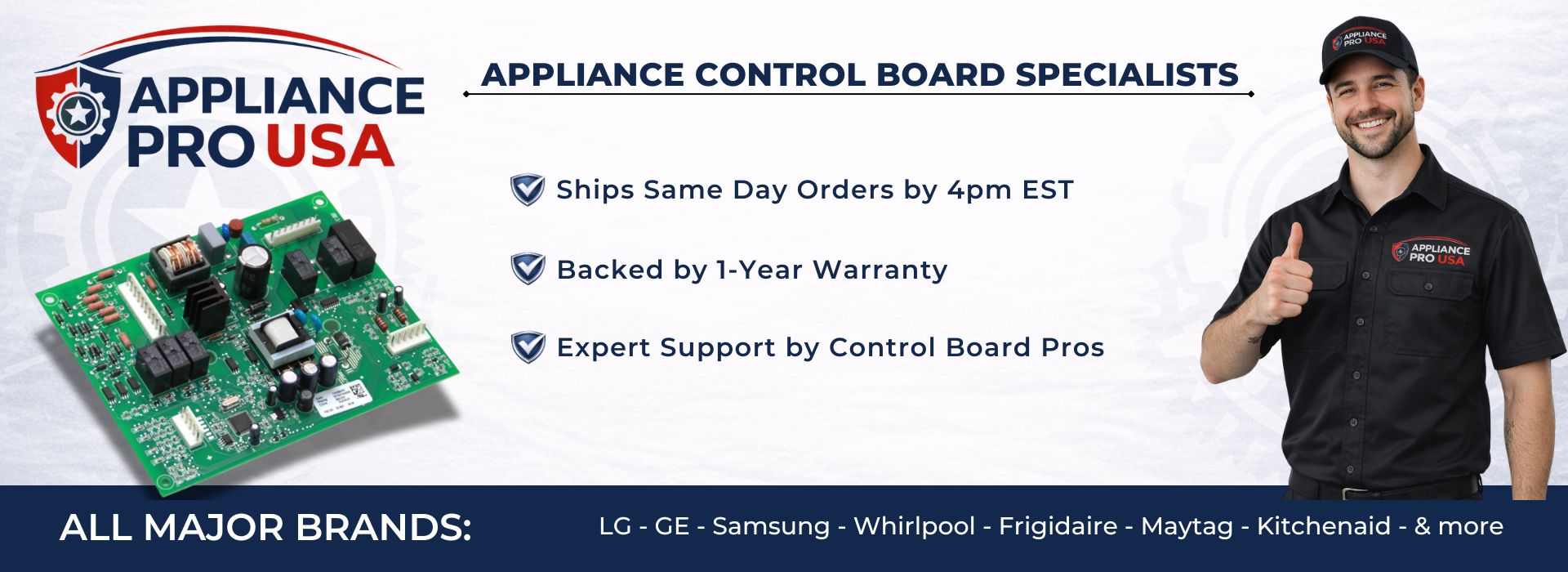 APPLIANCE PRO USA

APPLIANCE CONTROL BOARD SPECIALISTS

Ships Same Day Orders by 4pm EST

Backed by 1-Year Warranty

Expert Support by Control Board Pros

APPLIANCE PRO USA

APPLIANCE PRO USA

ALL MAJOR BRANDS:

LG - GE - Samsung - Whirlpool - Frigidaire - Maytag - Kitchenaid - & more